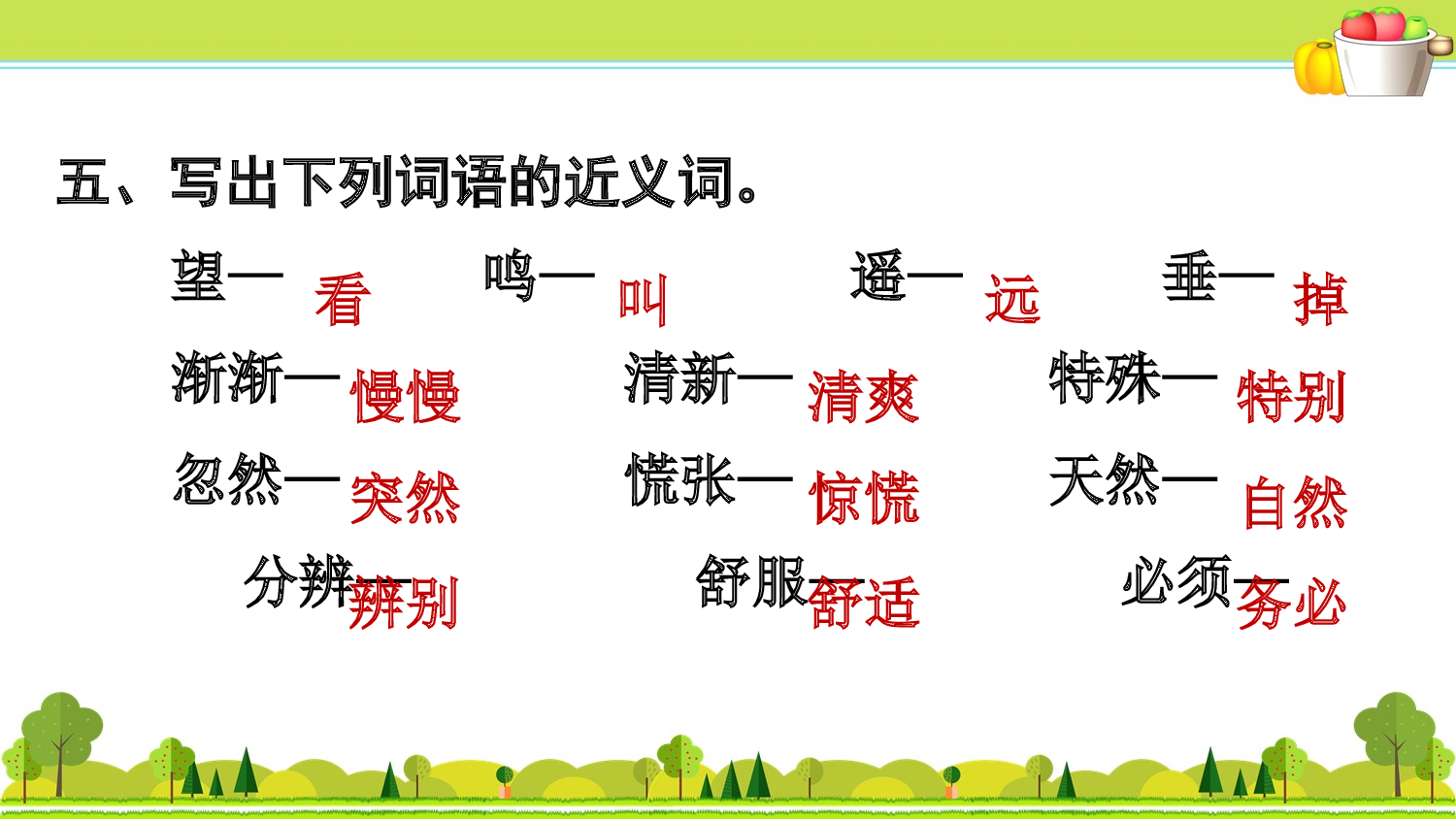 五、写出下列词语的近义词。

望— 看 鸣— 叫 遥— 远 垂— 掉

渐渐— 慢慢 清新— 清爽 特殊— 特别

忽然— 突然 慌张— 惊慌 天然— 自然

分辨— 辨别 舒服— 舒适 必须— 务必